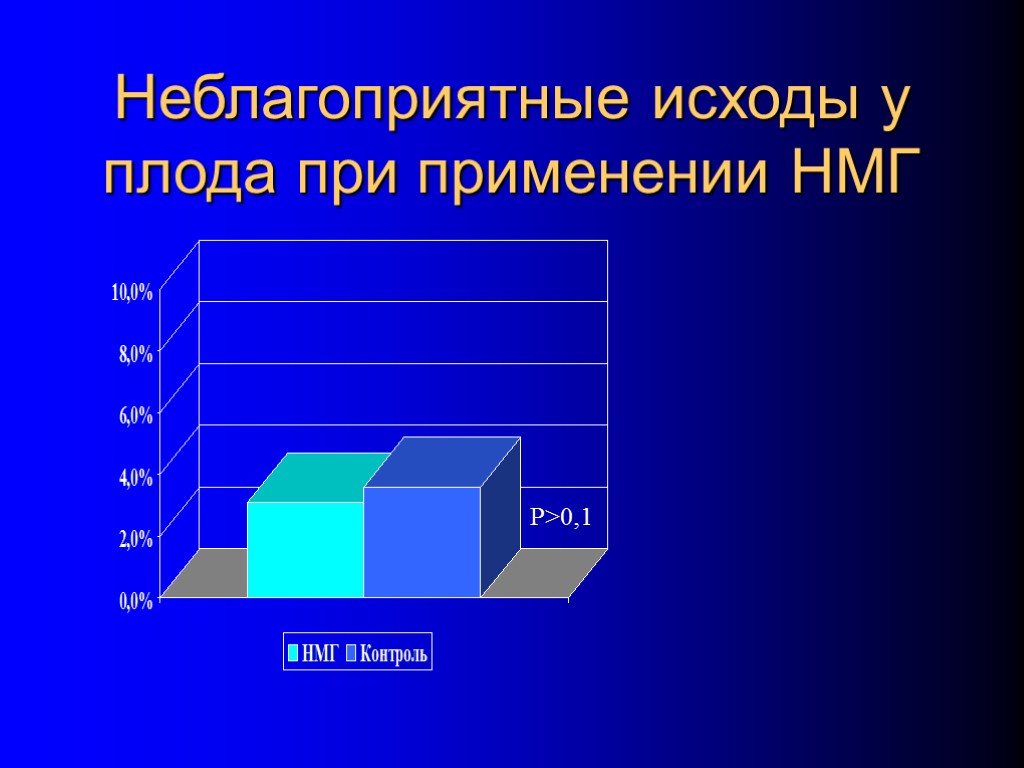 Неблагоприятные исходы у плода при применении НМГ

10,0%
8,0%
6,0%
4,0%
2,0%
0,0%

P>0,1

НМГ Контроль